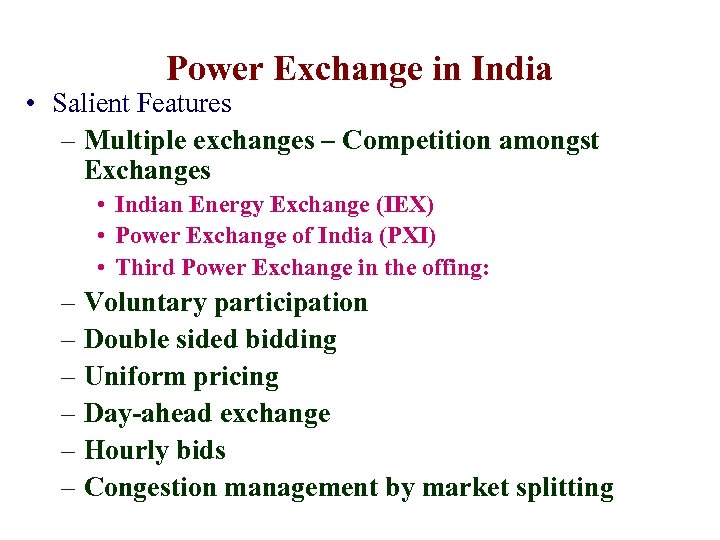 Power Exchange in India

• Salient Features
  – Multiple exchanges – Competition amongst Exchanges
    • Indian Energy Exchange (IEX)
    • Power Exchange of India (PXI)
    • Third Power Exchange in the offing:
  – Voluntary participation
  – Double sided bidding
  – Uniform pricing
  – Day-ahead exchange
  – Hourly bids
  – Congestion management by market splitting